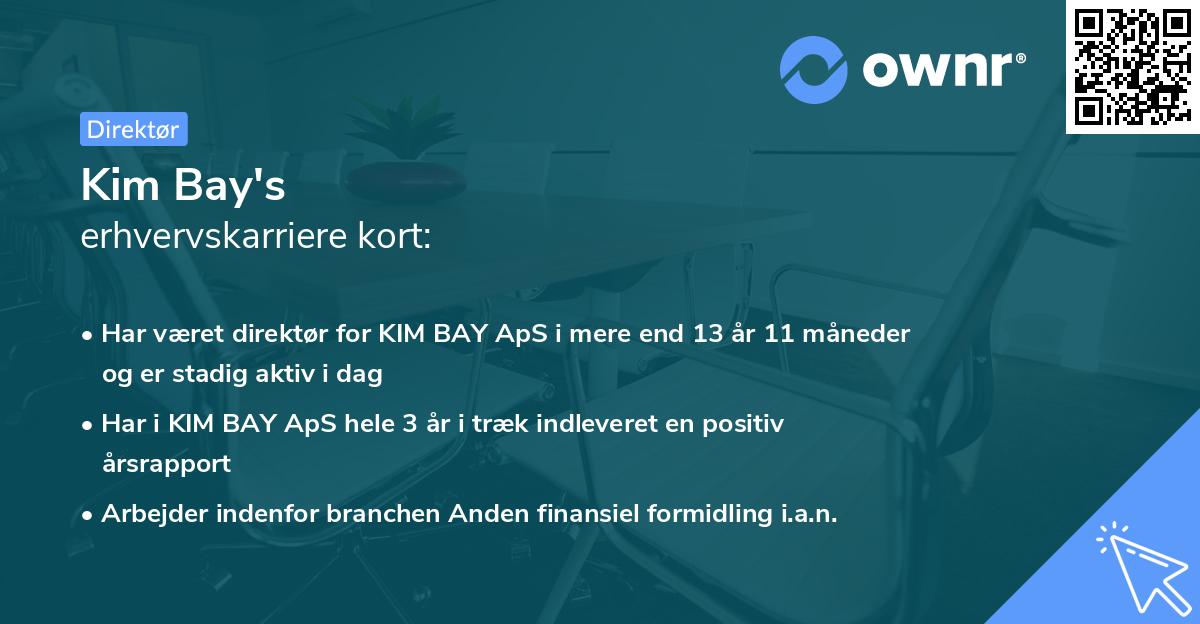 ownr®

Direktør

Kim Bay's
erhvervskarriere kort:

• Har været direktør for KIM BAY ApS i mere end 13 år 11 måneder og er stadig aktiv i dag

• Har i KIM BAY ApS hele 3 år i træk indleveret en positiv årsrapport

• Arbejder indenfor branchen Anden finansiel formidling i.a.n.